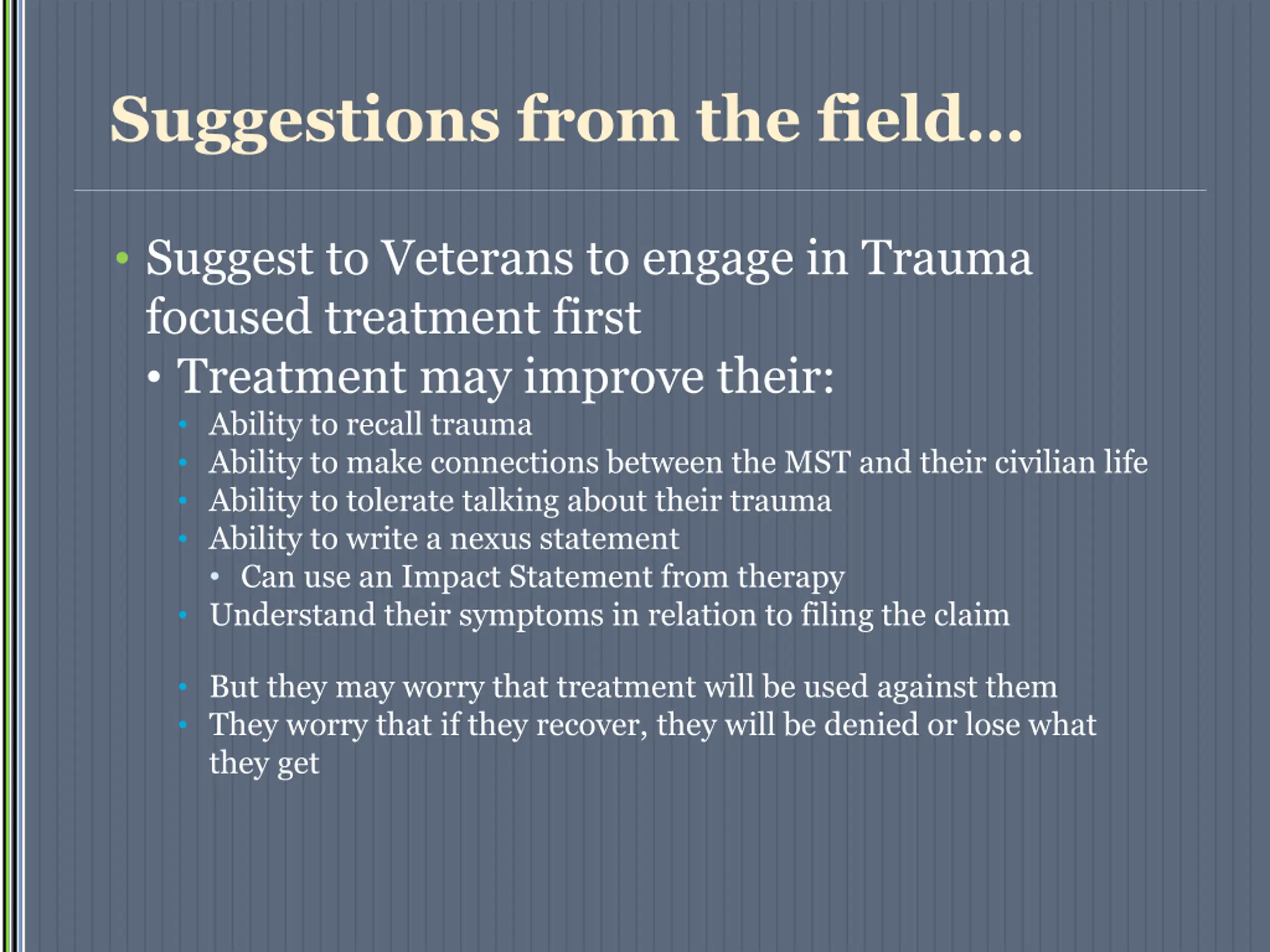 Suggestions from the field…

• Suggest to Veterans to engage in Trauma focused treatment first
  • Treatment may improve their:
    • Ability to recall trauma
    • Ability to make connections between the MST and their civilian life
    • Ability to tolerate talking about their trauma
    • Ability to write a nexus statement
      • Can use an Impact Statement from therapy
    • Understand their symptoms in relation to filing the claim

    • But they may worry that treatment will be used against them
    • They worry that if they recover, they will be denied or lose what they get